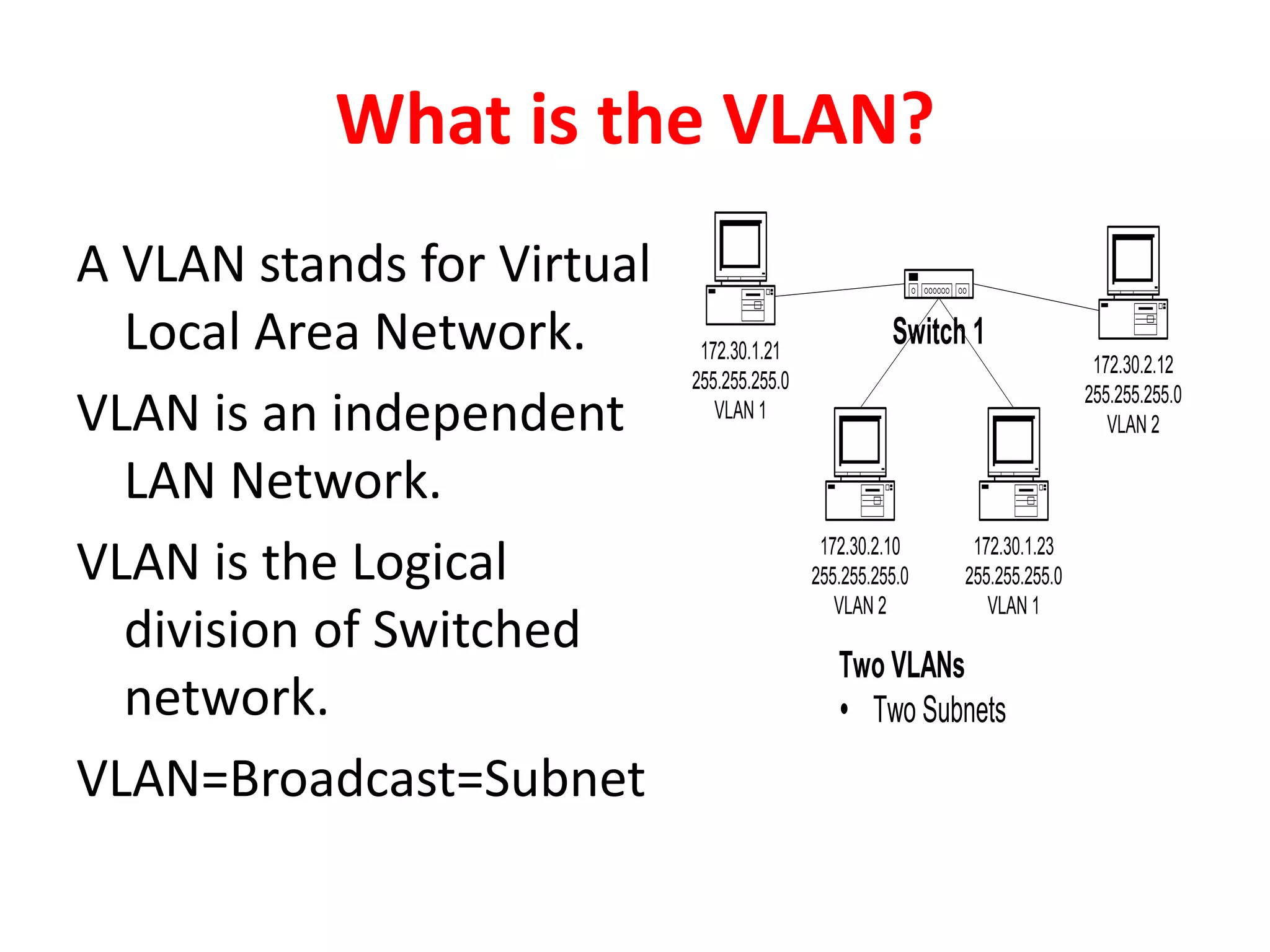 What is the VLAN?

A VLAN stands for Virtual Local Area Network.

VLAN is an independent LAN Network.

VLAN is the Logical division of Switched network.

VLAN=Broadcast=Subnet

172.30.1.21
255.255.255.0
VLAN 1

Switch 1

172.30.2.12
255.255.255.0
VLAN 2

172.30.2.10
255.255.255.0
VLAN 2

172.30.1.23
255.255.255.0
VLAN 1

Two VLANs
• Two Subnets